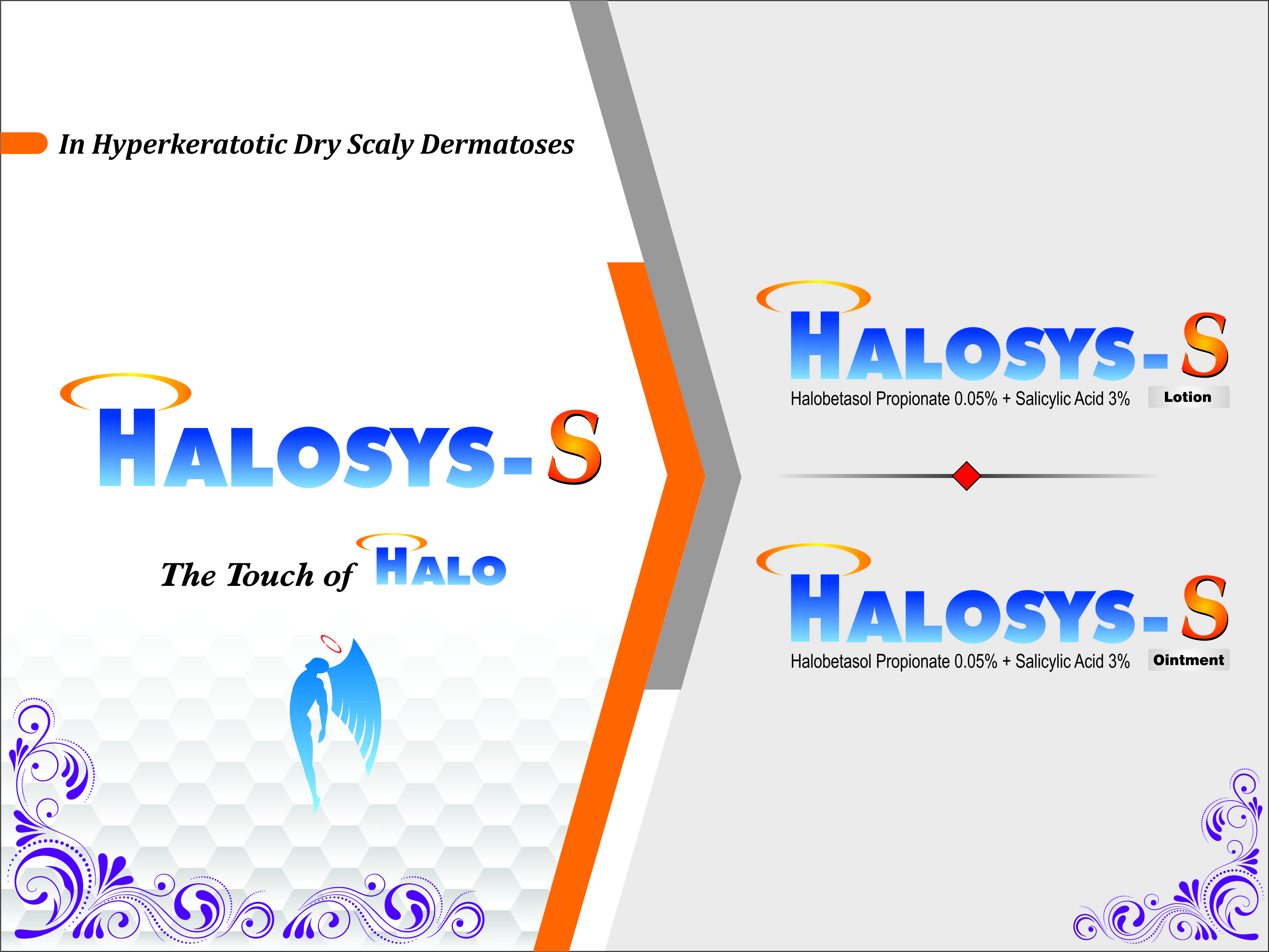 In Hyperkeratotic Dry Scaly Dermatoses

HALOSYS-S

The Touch of HALO

HALOSYS-S
Halobetasol Propionate 0.05% + Salicylic Acid 3% Lotion

HALOSYS-S
Halobetasol Propionate 0.05% + Salicylic Acid 3% Ointment